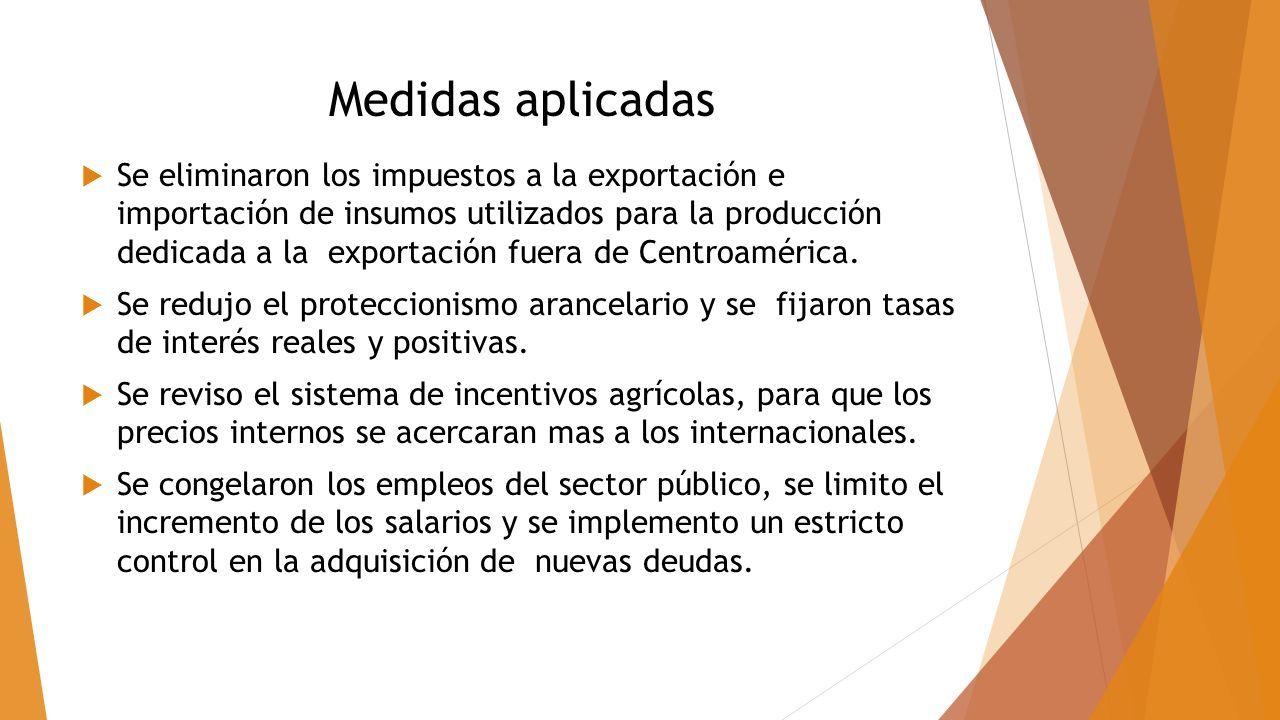 Medidas aplicadas

Se eliminaron los impuestos a la exportación e importación de insumos utilizados para la producción dedicada a la exportación fuera de Centroamérica.

Se redujo el proteccionismo arancelario y se fijaron tasas de interés reales y positivas.

Se reviso el sistema de incentivos agrícolas, para que los precios internos se acercaran mas a los internacionales.

Se congelaron los empleos del sector público, se limito el incremento de los salarios y se implemento un estricto control en la adquisición de nuevas deudas.